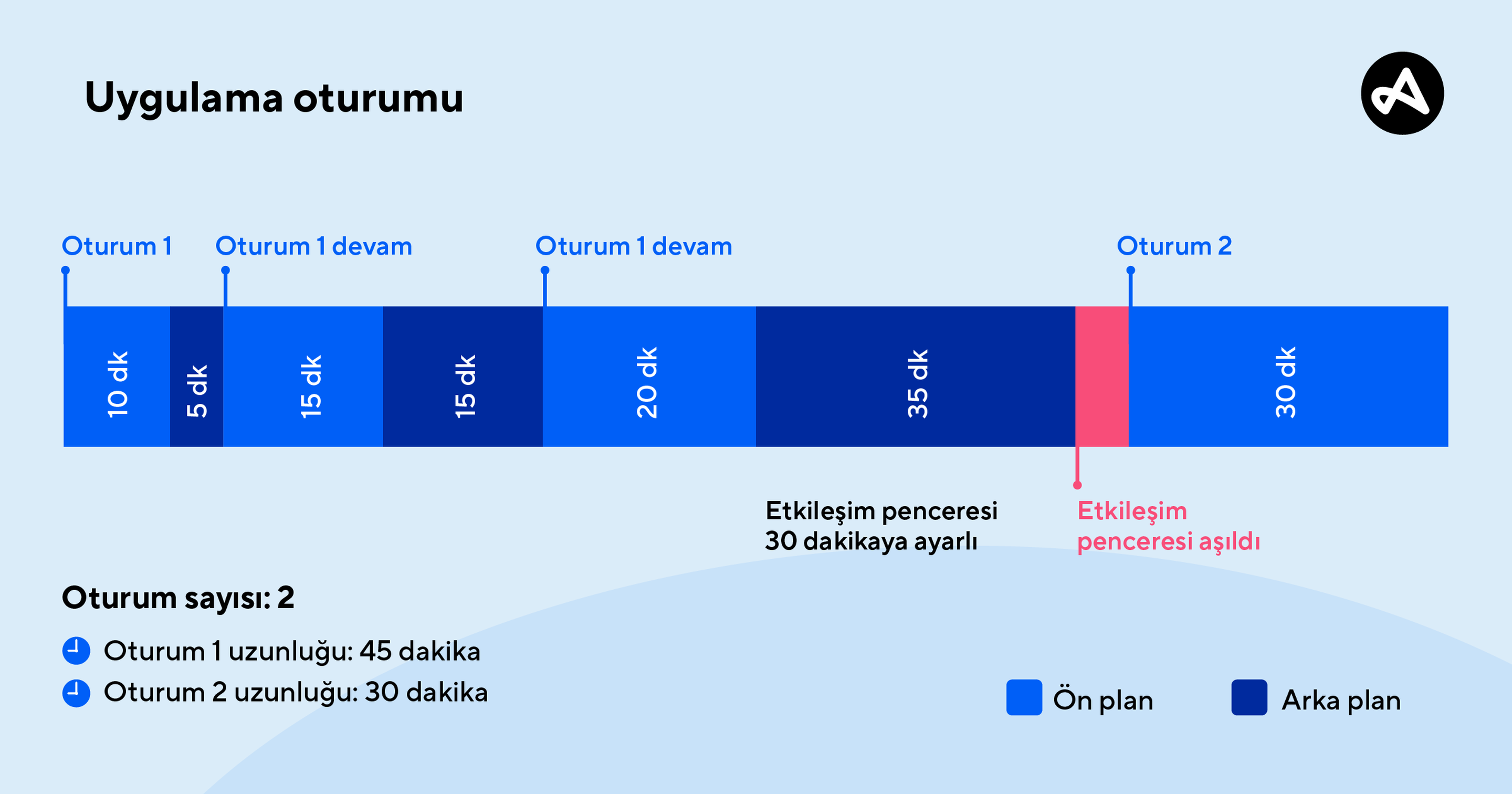 Uygulama oturumu

Oturum 1

Oturum 1 devam

Oturum 1 devam

Oturum 2

10 dk

5 dk

15 dk

15 dk

20 dk

35 dk

30 dk

Etkileşim penceresi 30 dakikaya ayarlı

Etkileşim penceresi aşıldı

Oturum sayısı: 2

Oturum 1 uzunluğu: 45 dakika

Oturum 2 uzunluğu: 30 dakika

Ön plan

Arka plan